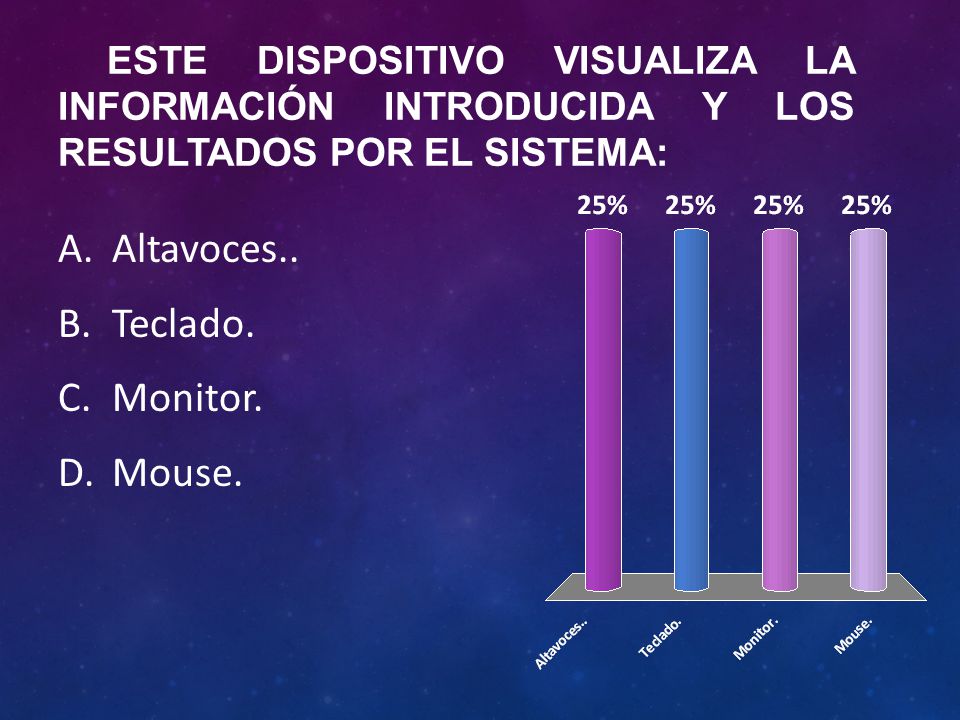 ESTE DISPOSITIVO VISUALIZA LA INFORMACIÓN INTRODUCIDA Y LOS RESULTADOS POR EL SISTEMA:

A. Altavoces..

B. Teclado.

C. Monitor.

D. Mouse.

25%
25%
25%
25%

Altavoces..
Teclado.
Monitor.
Mouse.